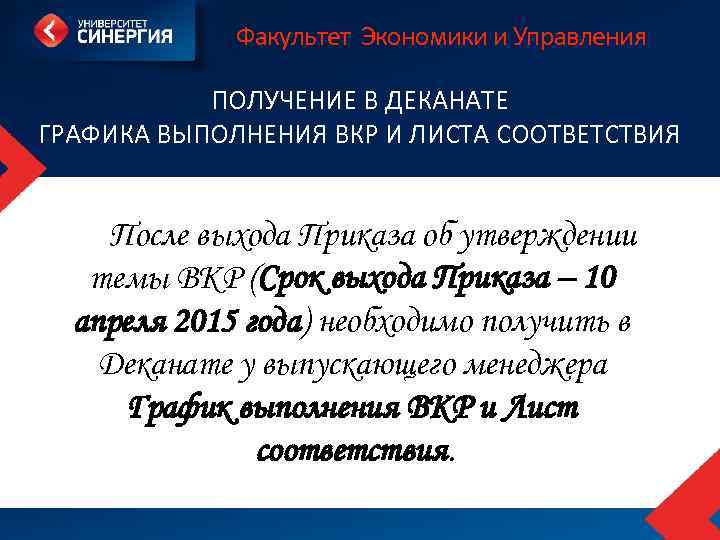 УНИВЕРСИТЕТ СИНЕРГИЯ

Факультет Экономики и Управления

ПОЛУЧЕНИЕ В ДЕКАНАТЕ
ГРАФИКА ВЫПОЛНЕНИЯ ВКР И ЛИСТА СООТВЕТСТВИЯ

После выхода Приказа об утверждении темы ВКР (Срок выхода Приказа – 10 апреля 2015 года) необходимо получить в Деканате у выпускающего менеджера График выполнения ВКР и Лист соответствия.